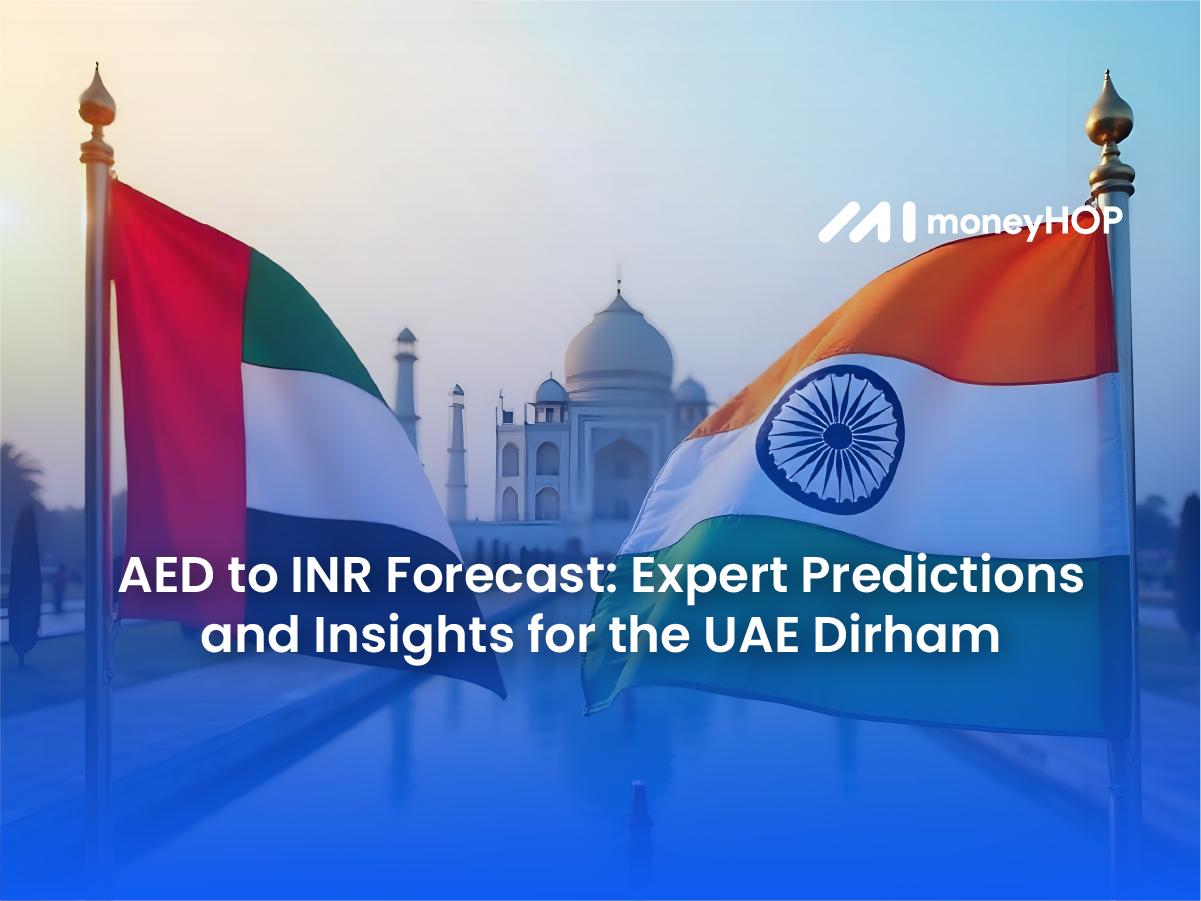 moneyHOP

AED to INR Forecast: Expert Predictions and Insights for the UAE Dirham